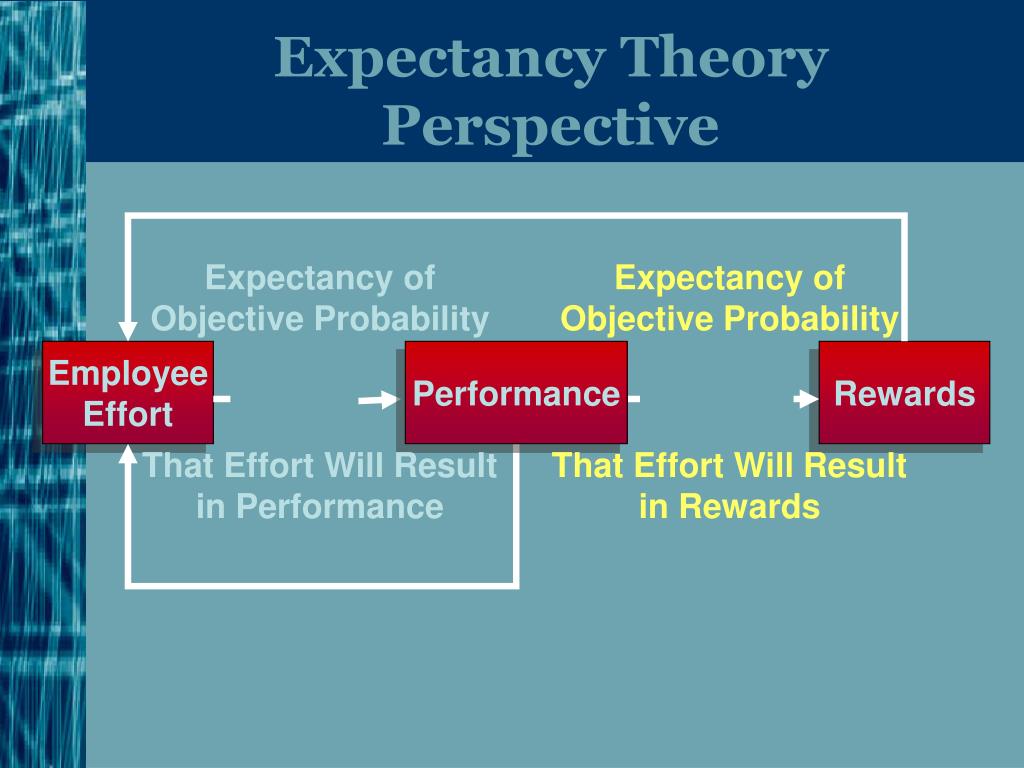 Expectancy Theory Perspective

Expectancy of Objective Probability

Expectancy of Objective Probability

Employee Effort

Performance

Rewards

That Effort Will Result in Performance

That Effort Will Result in Rewards